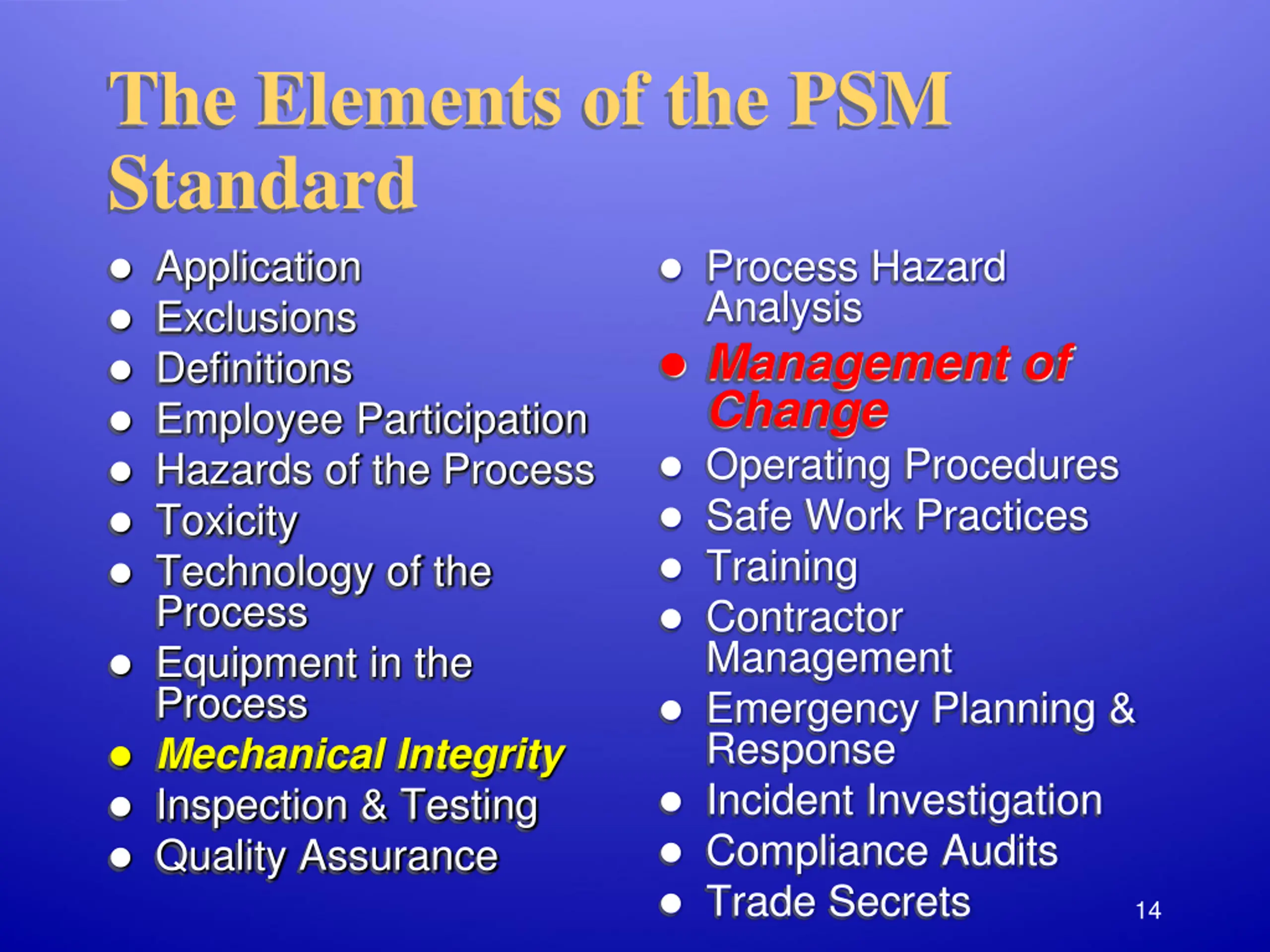 The Elements of the PSM Standard

- Application
- Exclusions
- Definitions
- Employee Participation
- Hazards of the Process
- Toxicity
- Technology of the Process
- Equipment in the Process
- Mechanical Integrity
- Inspection & Testing
- Quality Assurance

- Process Hazard Analysis
- Management of Change
- Operating Procedures
- Safe Work Practices
- Training
- Contractor Management
- Emergency Planning & Response
- Incident Investigation
- Compliance Audits
- Trade Secrets

14